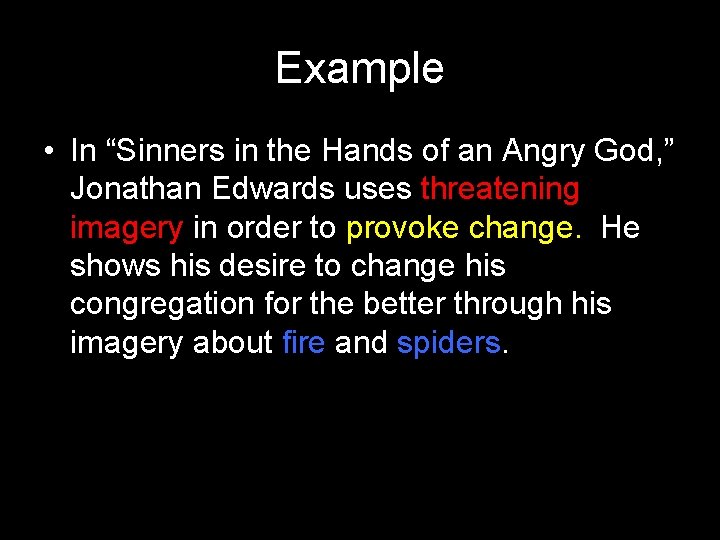 Example

• In “Sinners in the Hands of an Angry God,” Jonathan Edwards uses threatening imagery in order to provoke change. He shows his desire to change his congregation for the better through his imagery about fire and spiders.